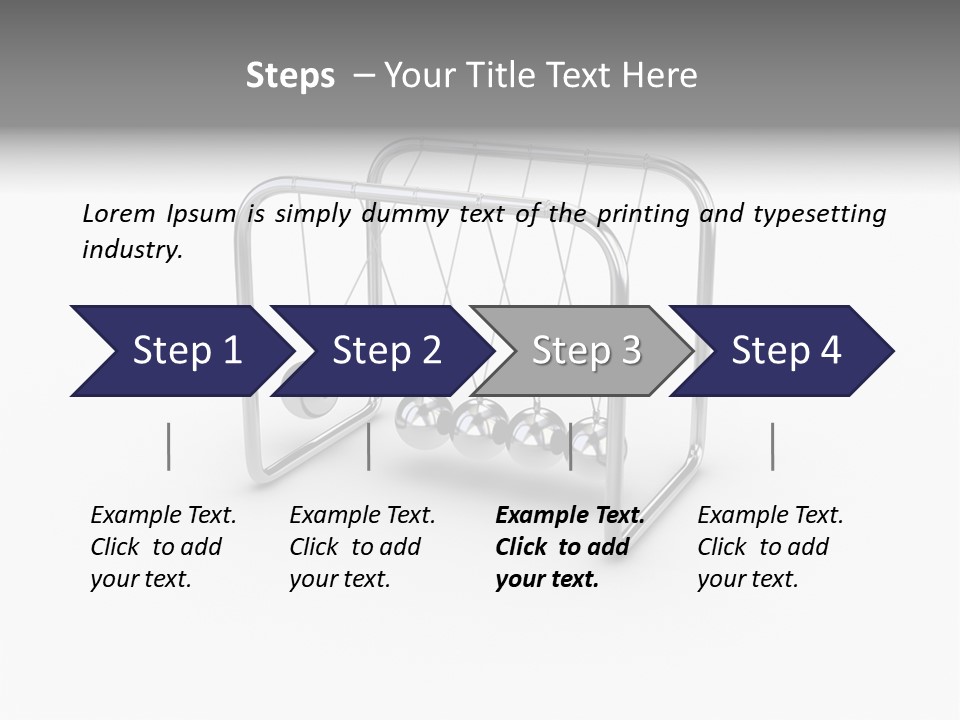 Steps – Your Title Text Here

Lorem Ipsum is simply dummy text of the printing and typesetting industry.

Step 1

Step 2

Step 3

Step 4

Example Text. Click to add your text.

Example Text. Click to add your text.

Example Text. Click to add your text.

Example Text. Click to add your text.